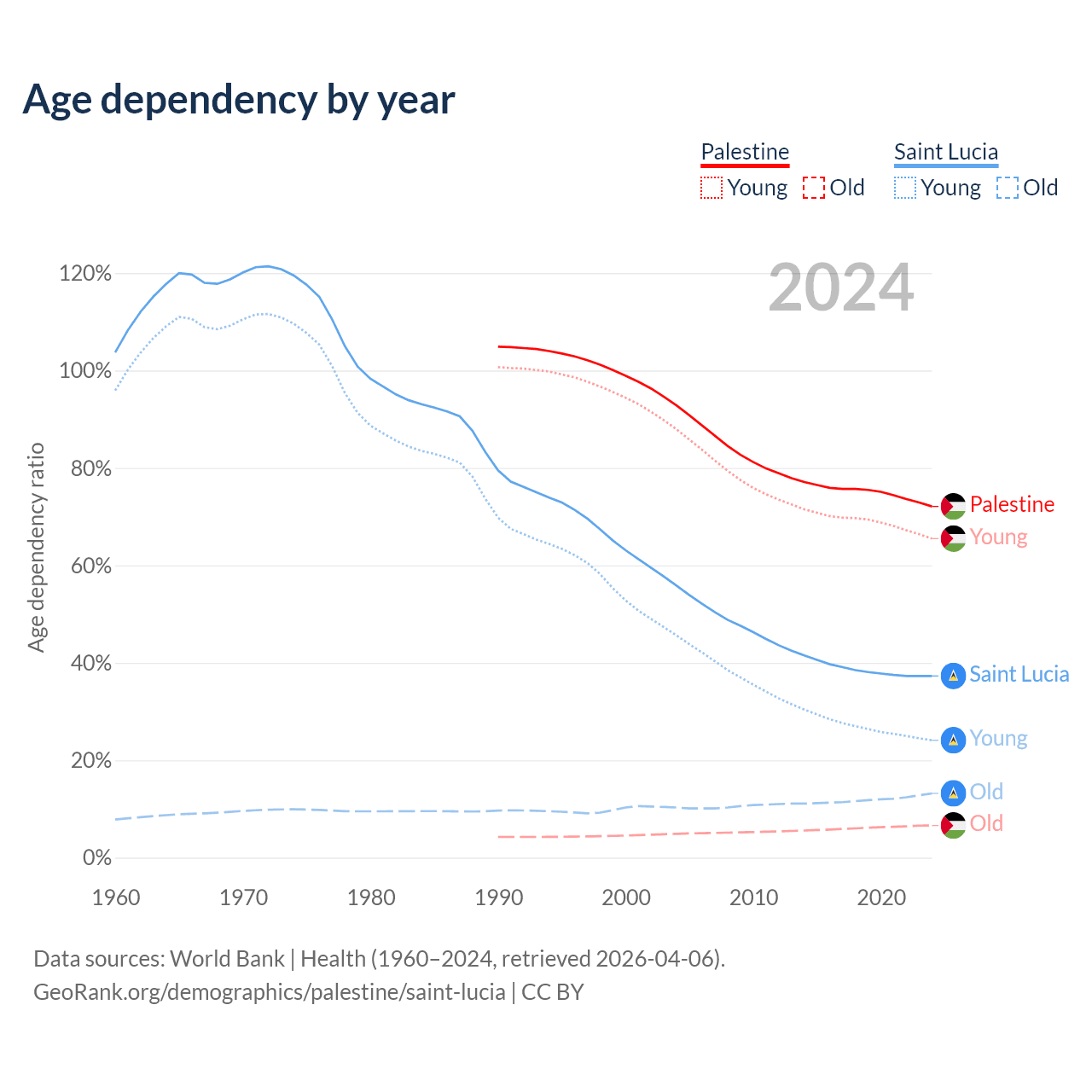 Age dependency by year

Palestine
Young Old

Saint Lucia
Young Old

2024

Age dependency ratio

120%
100%
80%
60%
40%
20%
0%

1960 1970 1980 1990 2000 2010 2020

Palestine
Young
Saint Lucia
Young
Old
Old

Data sources: World Bank | Health (1960–2024, retrieved 2026-04-06).
GeoRank.org/demographics/palestine/saint-lucia | CC BY